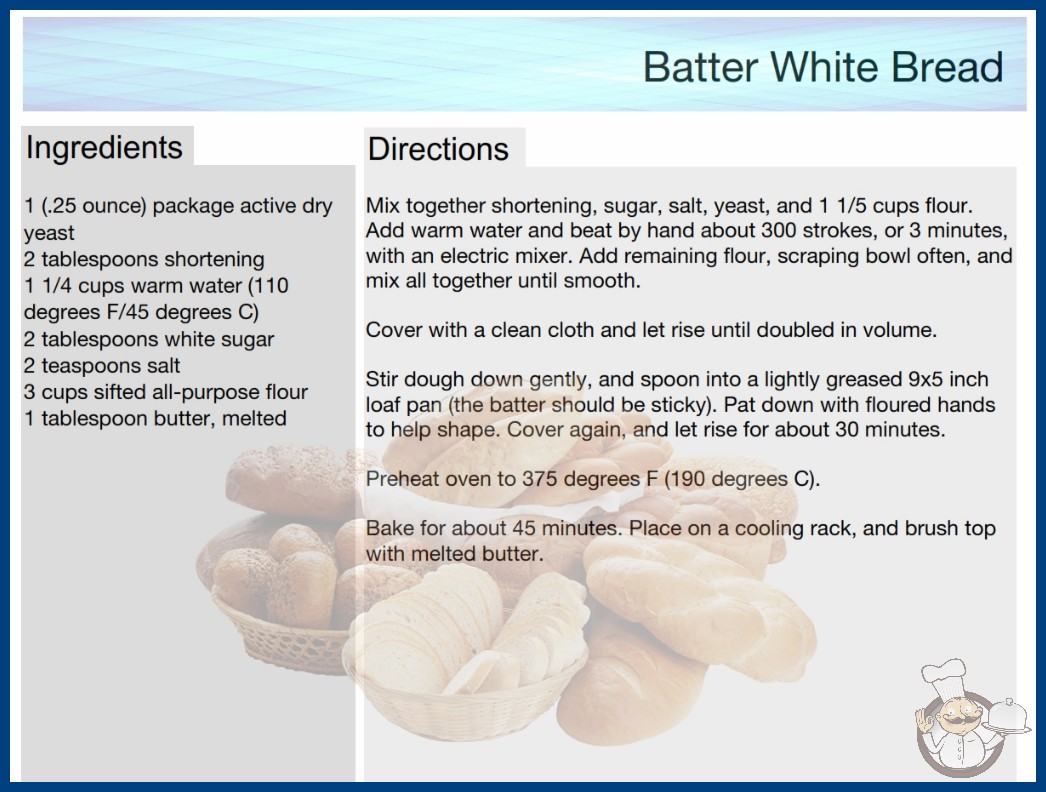 Batter White Bread

Ingredients

1 (.25 ounce) package active dry yeast
2 tablespoons shortening
1 1/4 cups warm water (110 degrees F/45 degrees C)
2 tablespoons white sugar
2 teaspoons salt
3 cups sifted all-purpose flour
1 tablespoon butter, melted

Directions

Mix together shortening, sugar, salt, yeast, and 1 1/5 cups flour. Add warm water and beat by hand about 300 strokes, or 3 minutes, with an electric mixer. Add remaining flour, scraping bowl often, and mix all together until smooth.

Cover with a clean cloth and let rise until doubled in volume.

Stir dough down gently, and spoon into a lightly greased 9x5 inch loaf pan (the batter should be sticky). Pat down with floured hands to help shape. Cover again, and let rise for about 30 minutes.

Preheat oven to 375 degrees F (190 degrees C).

Bake for about 45 minutes. Place on a cooling rack, and brush top with melted butter.